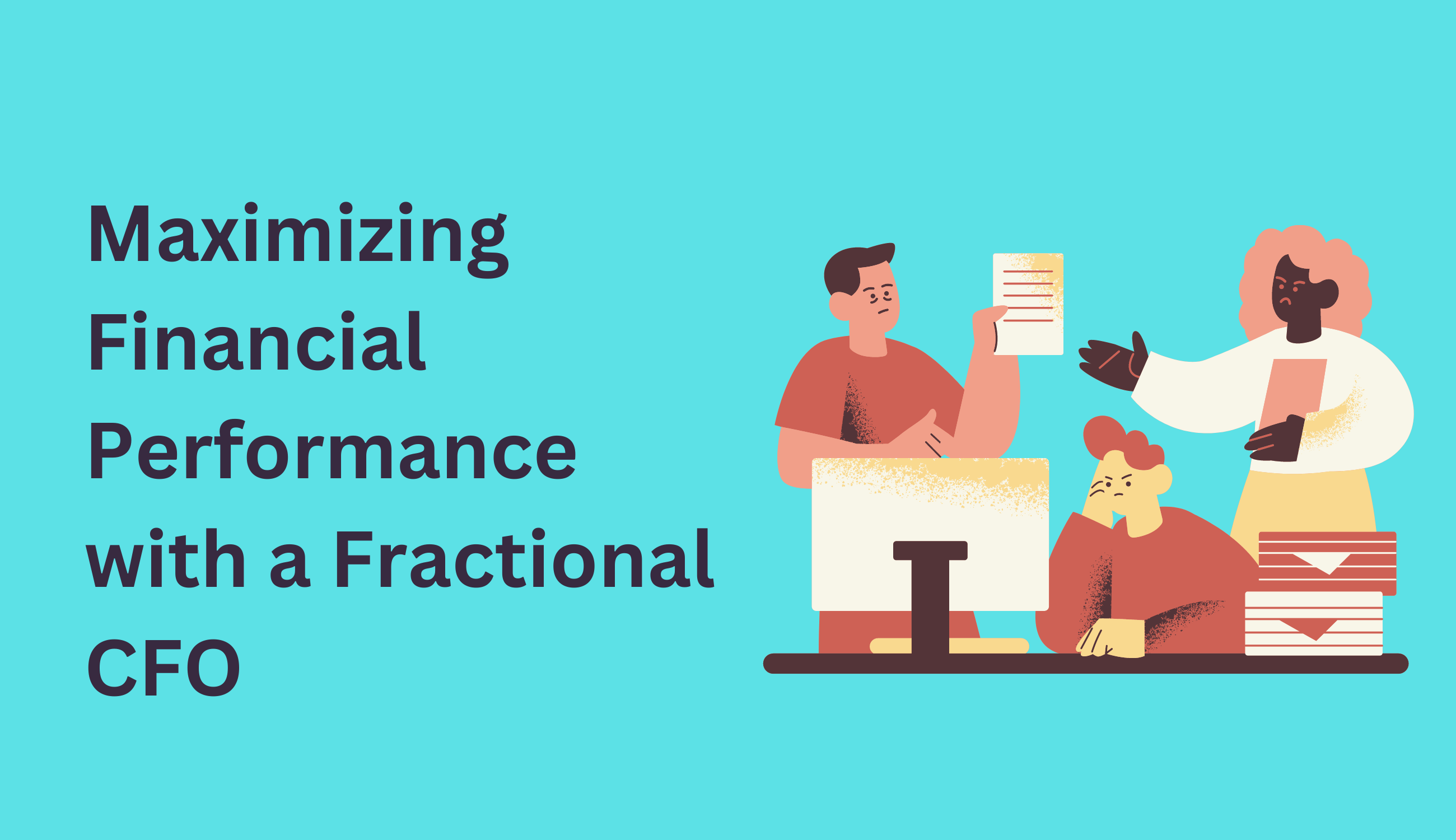 Maximizing Financial Performance with a Fractional CFO